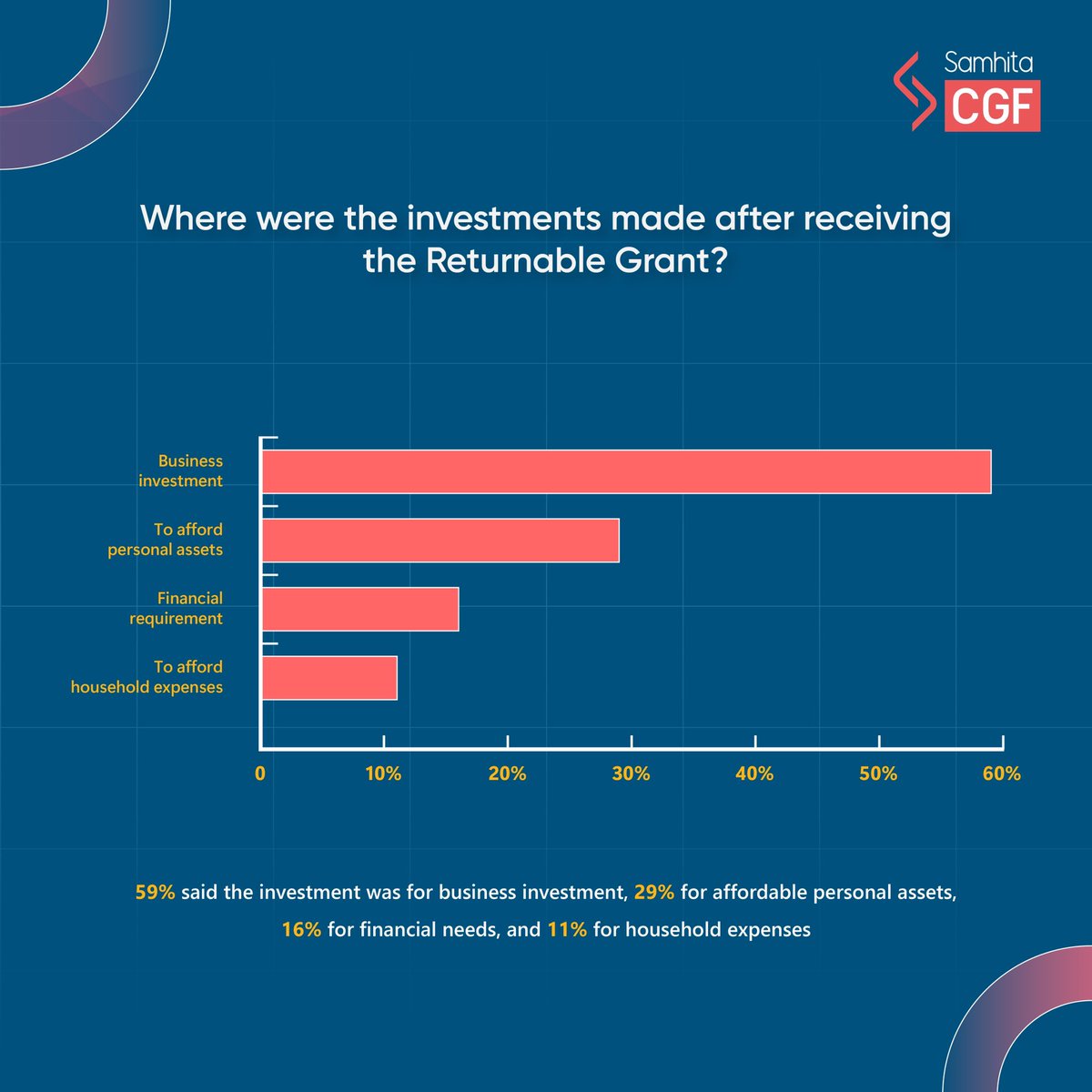 Samhita
CGF

Where were the investments made after receiving the Returnable Grant?

Business investment
To afford personal assets
Financial requirement
To afford household expenses

0
10%
20%
30%
40%
50%
60%

59% said the investment was for business investment, 29% for affordable personal assets, 16% for financial needs, and 11% for household expenses